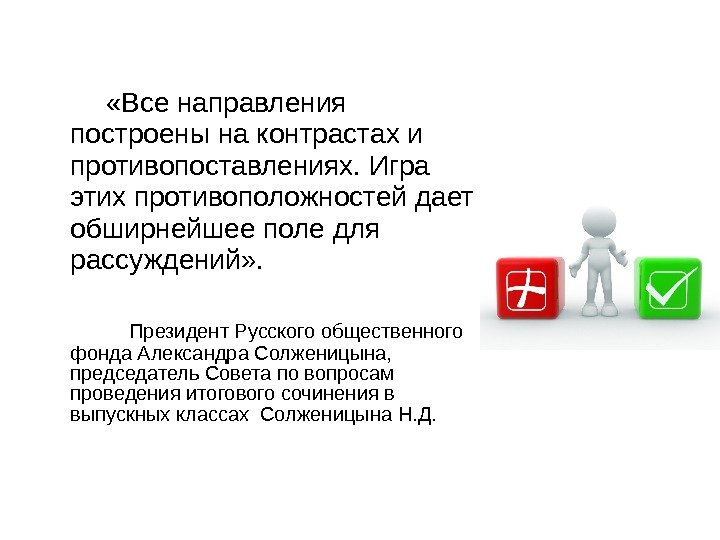 «Все направления построены на контрастах и противопоставлениях. Игра этих противоположностей дает обширнейшее поле для рассуждений».

Президент Русского общественного фонда Александра Солженицына, председатель Совета по вопросам проведения итогового сочинения в выпускных классах Солженицына Н.Д.